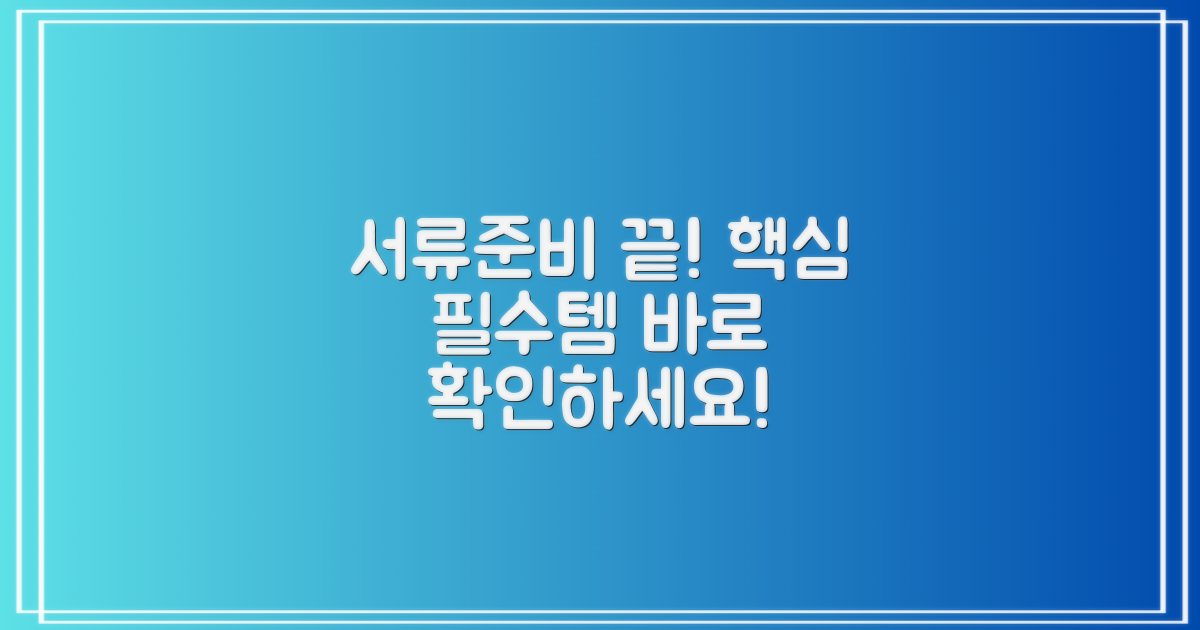 서류준비 끝! 핵심 필수템 바로 확인하세요!